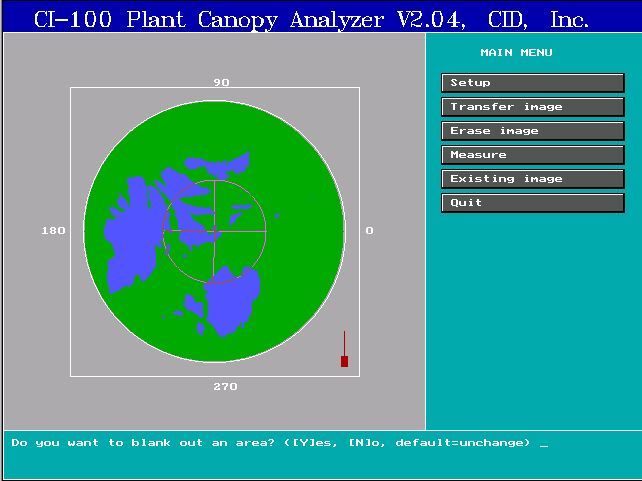 CI-100 Plant Canopy Analyzer V2.04, CID, Inc.

90

180

0

270

MAIN MENU

Setup

Transfer image

Erase image

Measure

Existing image

Quit

Do you want to blank out an area? ([Y]es, [N]o, default=unchange) _